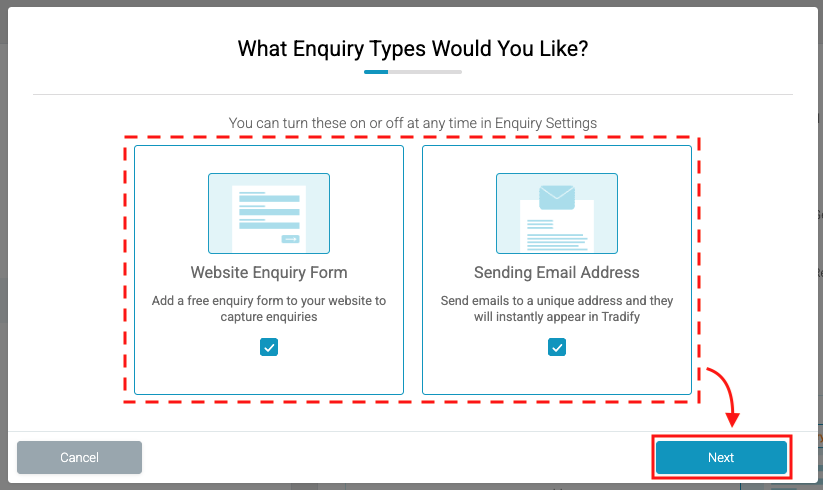 What Enquiry Types Would You Like?

You can turn these on or off at any time in Enquiry Settings

Website Enquiry Form

Add a free enquiry form to your website to capture enquiries

Sending Email Address

Send emails to a unique address and they will instantly appear in Tradify

Cancel

Next